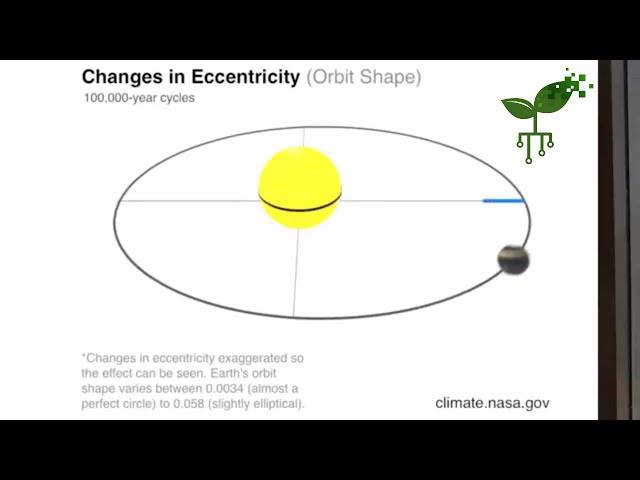 Changes in Eccentricity (Orbit Shape)
100,000-year cycles

*Changes in eccentricity exaggerated so the effect can be seen. Earth's orbit shape varies between 0.0034 (almost a perfect circle) to 0.058 (slightly elliptical).

climate.nasa.gov